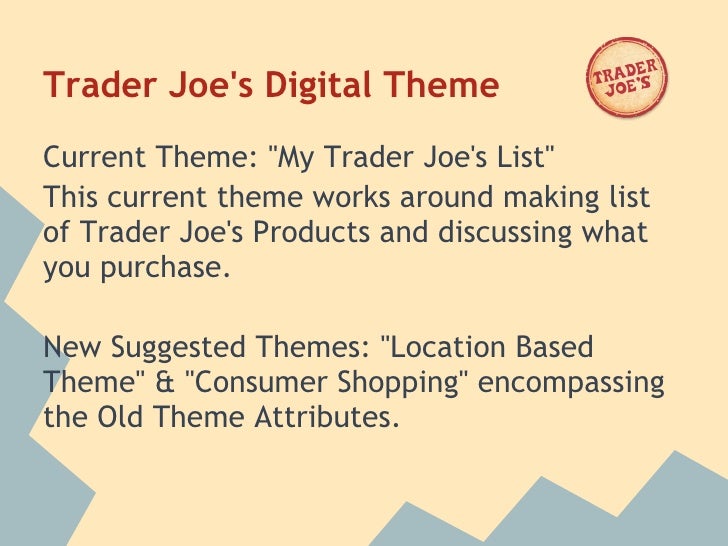 Trader Joe's Digital Theme

TRADER JOE'S

Current Theme: "My Trader Joe's List"
This current theme works around making list of Trader Joe's Products and discussing what you purchase.

New Suggested Themes: "Location Based Theme" & "Consumer Shopping" encompassing the Old Theme Attributes.